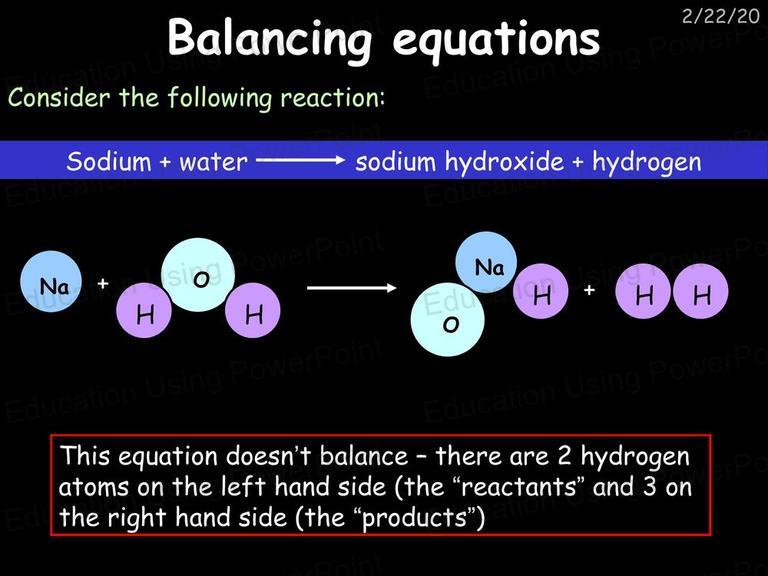 2/22/20

Balancing equations

Consider the following reaction:

Sodium + water ⟶ sodium hydroxide + hydrogen

Na + H O H ⟶ Na O H + H H

This equation doesn't balance – there are 2 hydrogen atoms on the left hand side (the "reactants" and 3 on the right hand side (the "products")

Education Using PowerPoint